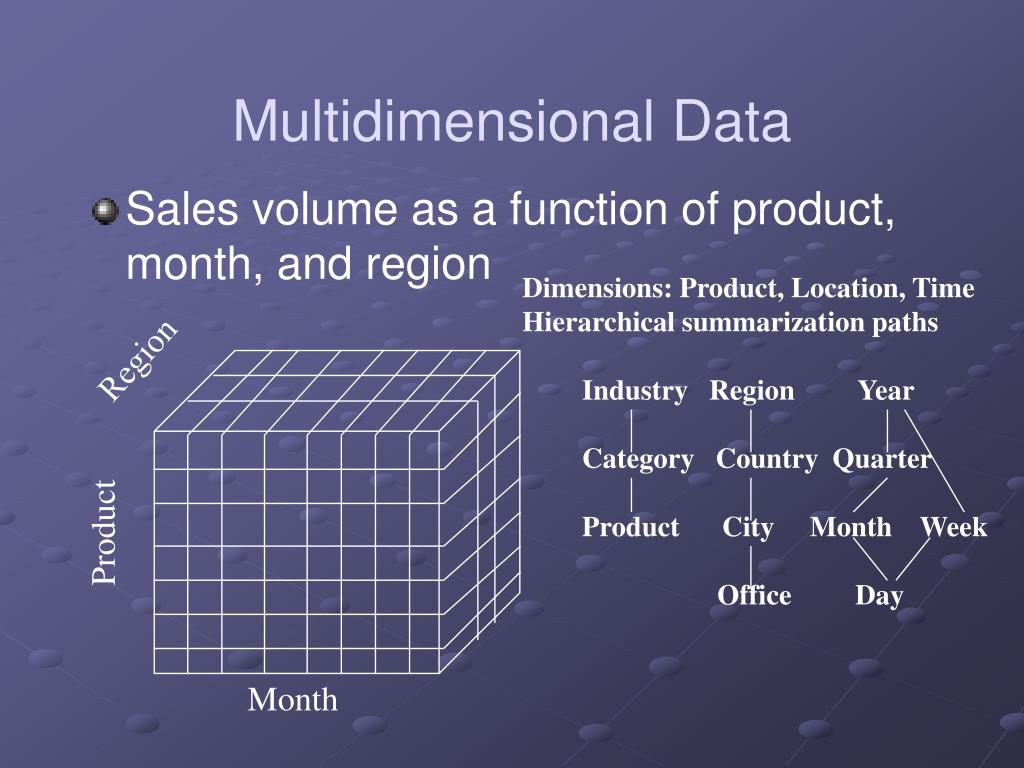 Multidimensional Data

Sales volume as a function of product, month, and region

Dimensions: Product, Location, Time
Hierarchical summarization paths

Region

Product

Month

Industry Region Year

Category Country Quarter

Product City Month Week

Office Day